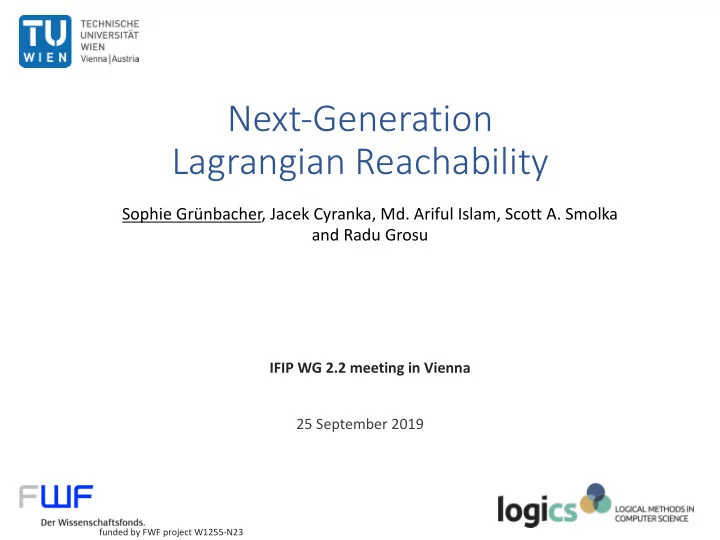 TU WIEN
TECHNISCHE UNIVERSITÄT WIEN
Vienna | Austria

Next-Generation
Lagrangian Reachability

Sophie Grünbacher, Jacek Cyranka, Md. Ariful Islam, Scott A. Smolka and Radu Grosu

IFIP WG 2.2 meeting in Vienna

25 September 2019

FWF
Der Wissenschaftsfonds.
funded by FWF project W1255-N23

logics
LOGICAL METHODS IN COMPUTER SCIENCE